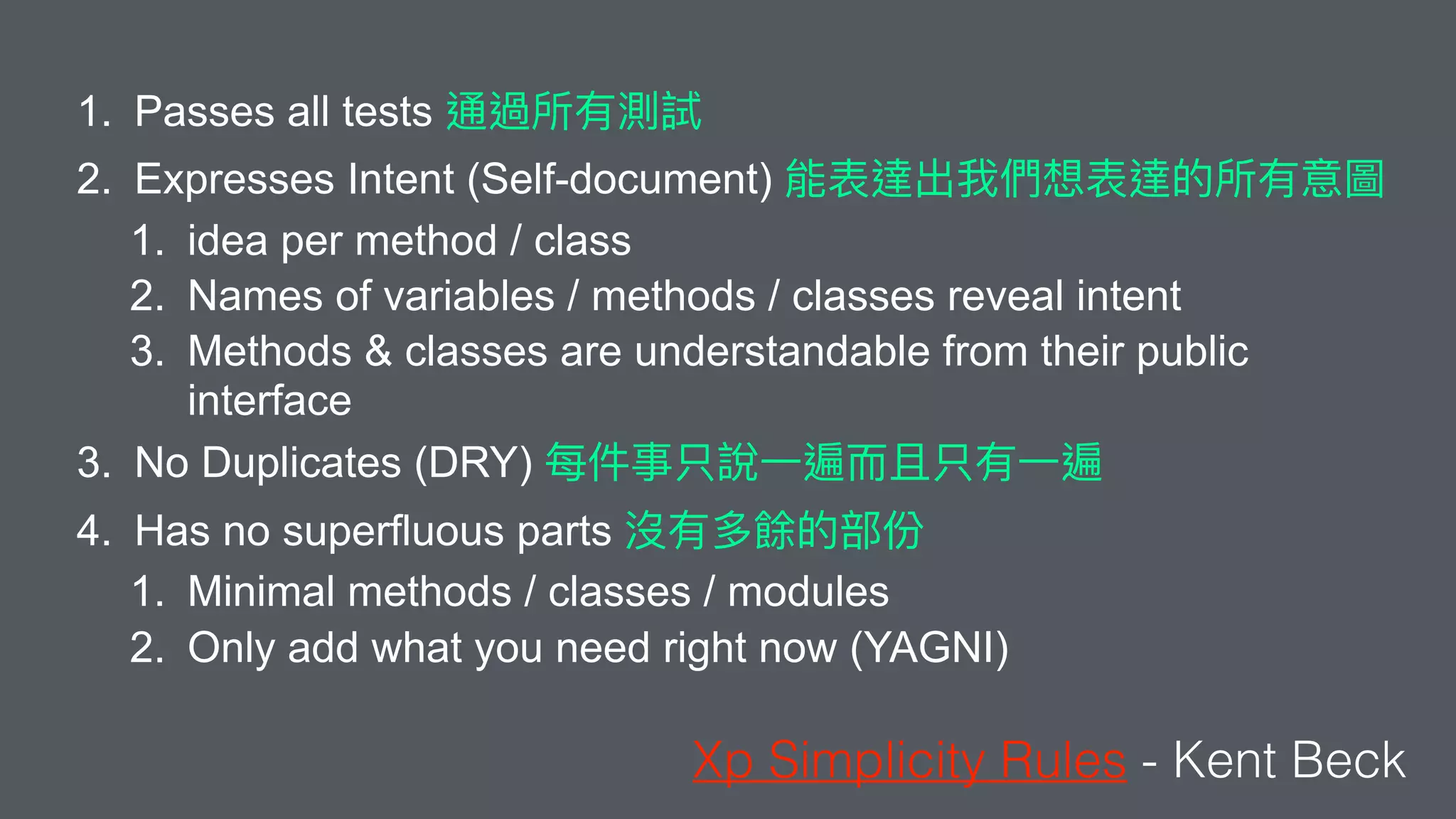 1. Passes all tests 通過所有測試

2. Expresses Intent (Self-document) 能表達出我們想表達的所有意圖

1. idea per method / class

2. Names of variables / methods / classes reveal intent

3. Methods & classes are understandable from their public interface

3. No Duplicates (DRY) 每件事只說一遍而且只有一遍

4. Has no superfluous parts 沒有多餘的部份

1. Minimal methods / classes / modules

2. Only add what you need right now (YAGNI)

Xp Simplicity Rules - Kent Beck